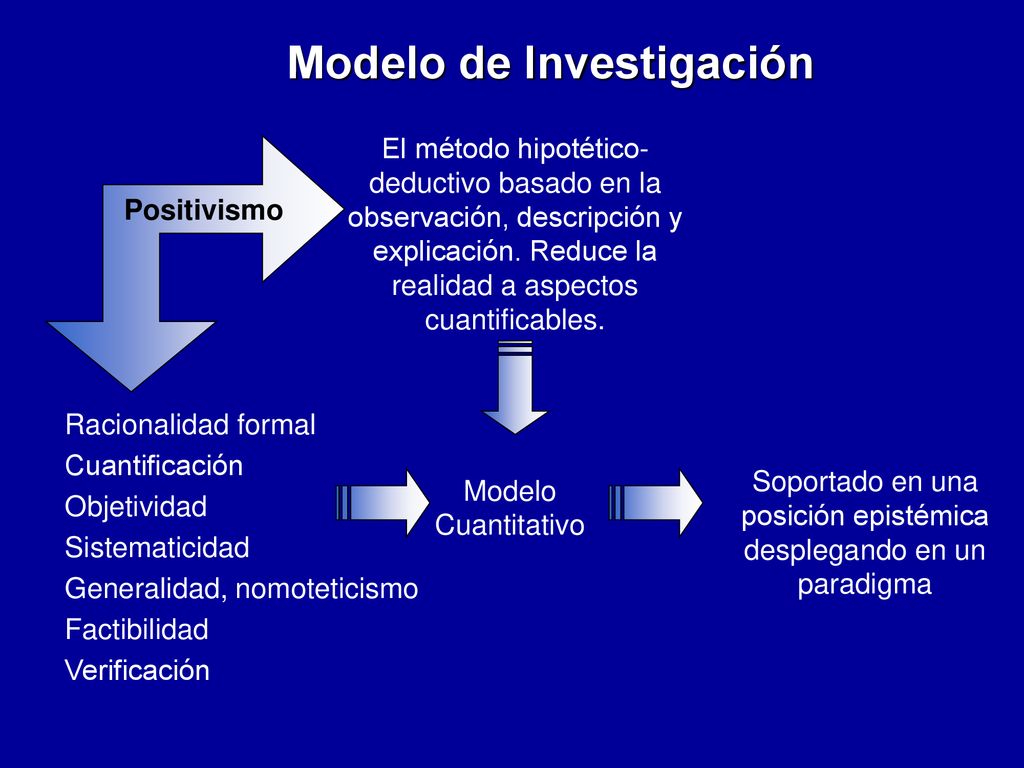 Modelo de Investigación

Positivismo

El método hipotético-deductivo basado en la observación, descripción y explicación. Reduce la realidad a aspectos cuantificables.

Racionalidad formal
Cuantificación
Objetividad
Sistematicidad
Generalidad, nomoteticismo
Factibilidad
Verificación

Modelo Cuantitativo

Soportado en una posición epistémica desplegando en un paradigma